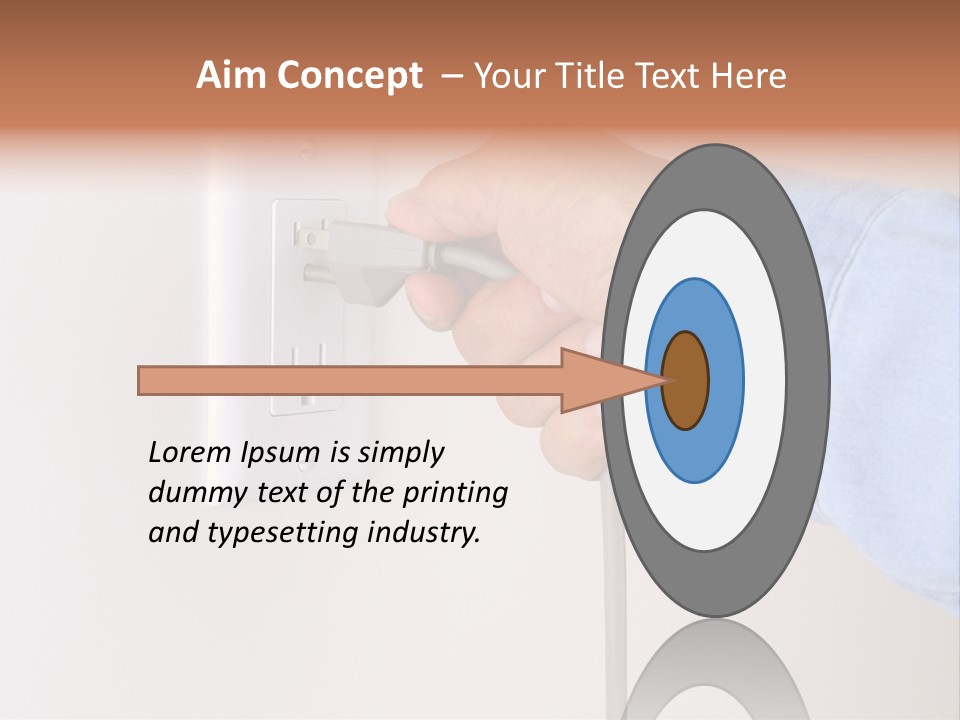 Aim Concept – Your Title Text Here

Lorem Ipsum is simply dummy text of the printing and typesetting industry.